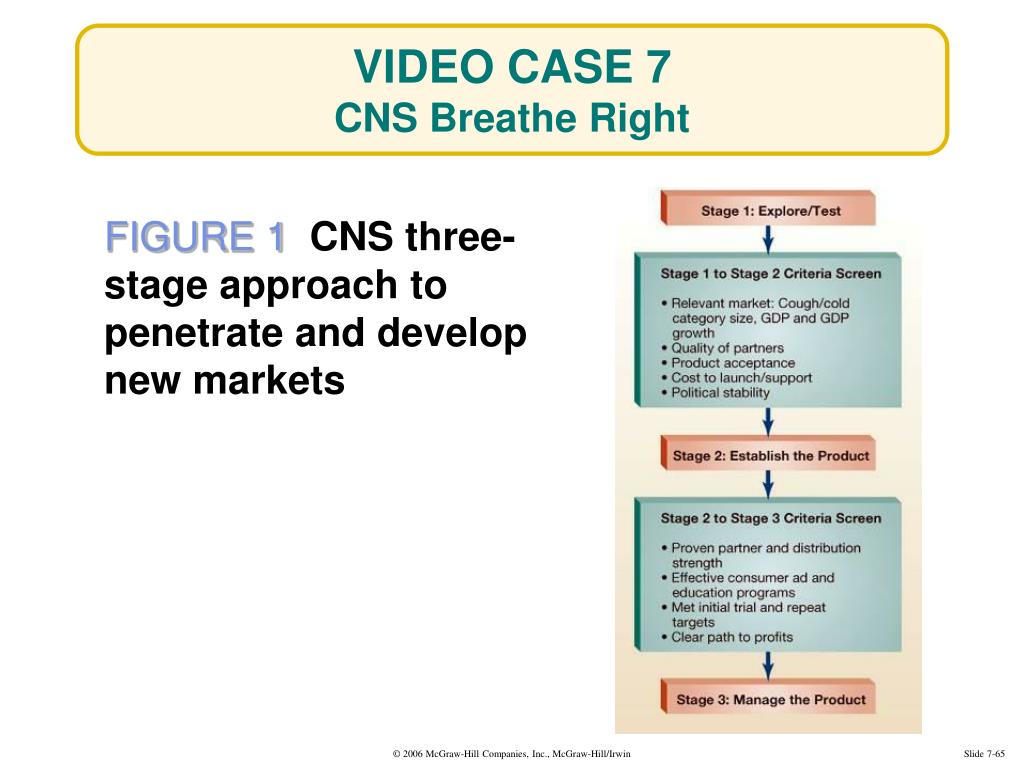 VIDEO CASE 7
CNS Breathe Right

FIGURE 1 CNS three-stage approach to penetrate and develop new markets

Stage 1: Explore/Test

Stage 1 to Stage 2 Criteria Screen

• Relevant market: Cough/cold category size, GDP and GDP growth
• Quality of partners
• Product acceptance
• Cost to launch/support
• Political stability

Stage 2: Establish the Product

Stage 2 to Stage 3 Criteria Screen

• Proven partner and distribution strength
• Effective consumer ad and education programs
• Met initial trial and repeat targets
• Clear path to profits

Stage 3: Manage the Product

© 2006 McGraw-Hill Companies, Inc., McGraw-Hill/Irwin

Slide 7-65